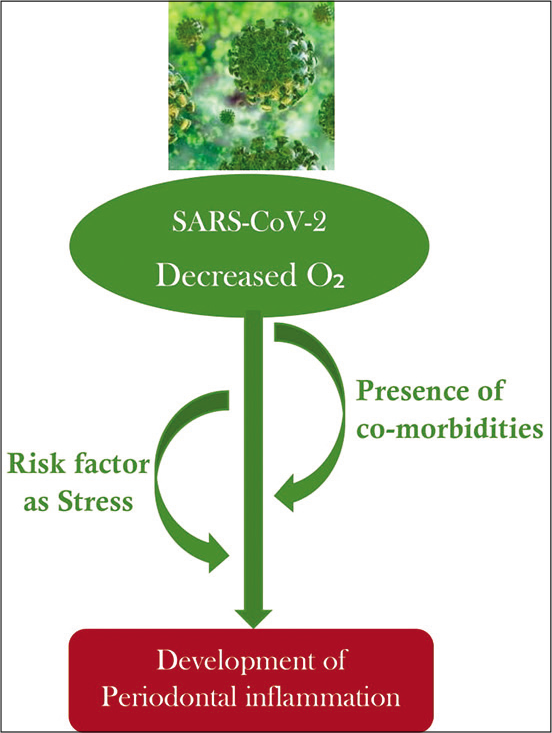 SARS-CoV-2
Decreased $O_2$

Presence of co-morbidities

Risk factor as Stress

Development of Periodontal inflammation